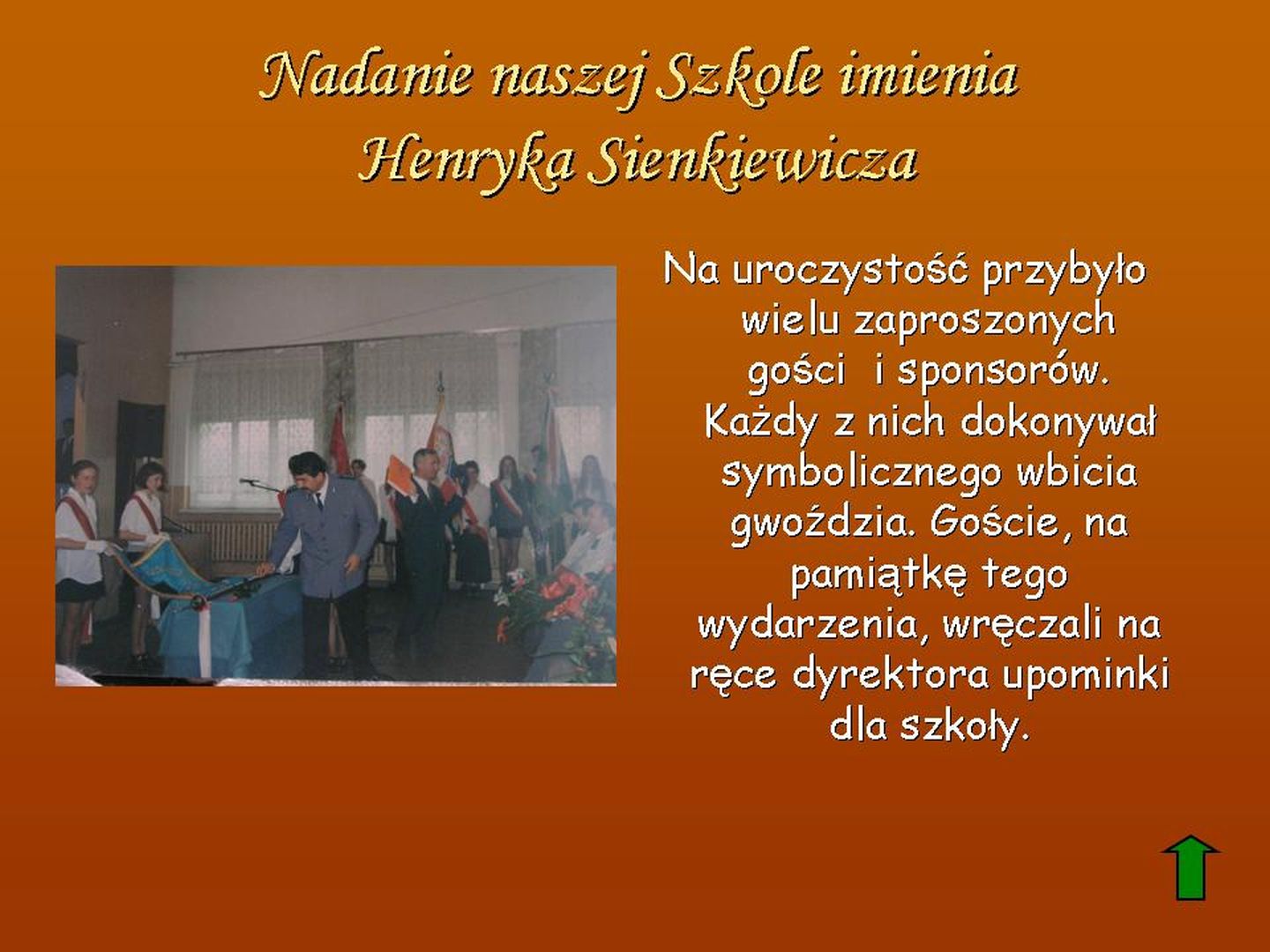 Nadanie naszej Szkole imienia Henryka Sienkiewicza

Na uroczystość przybyło wielu zaproszonych gości i sponsorów. Każdy z nich dokonywał symbolicznego wbicia gwoździa. Goście, na pamiątkę tego wydarzenia, wręczali na ręce dyrektora upominki dla szkoły.